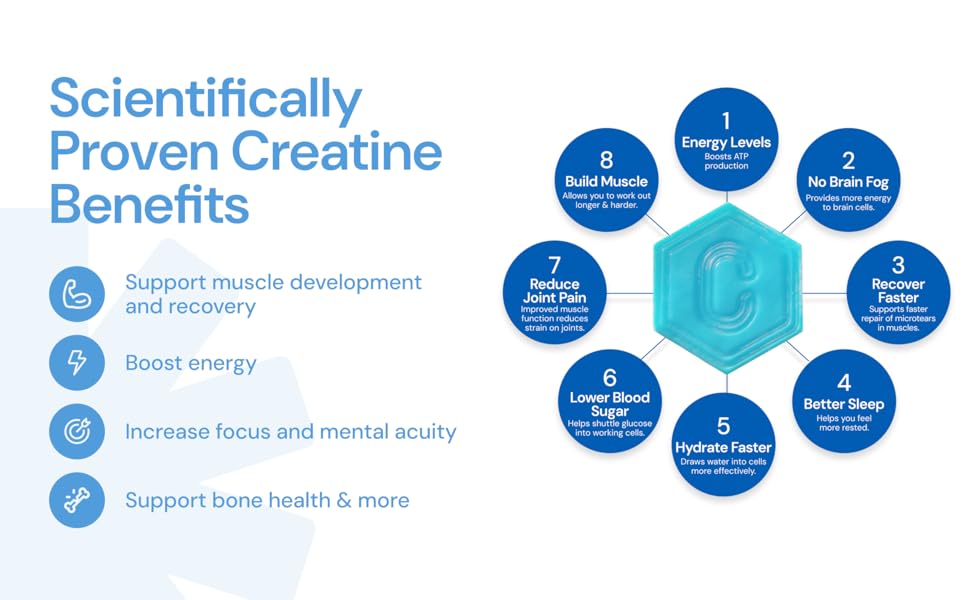 Scientifically Proven Creatine Benefits

Support muscle development and recovery

Boost energy

Increase focus and mental acuity

Support bone health & more

1
Energy Levels
Boosts ATP production

2
No Brain Fog
Provides more energy to brain cells.

3
Recover Faster
Supports faster repair of microtears in muscles.

4
Better Sleep
Helps you feel more rested.

5
Hydrate Faster
Draws water into cells more effectively.

6
Lower Blood Sugar
Helps shuttle glucose into working cells.

7
Reduce Joint Pain
Improved muscle function reduces strain on joints.

8
Build Muscle
Allows you to work out longer & harder.